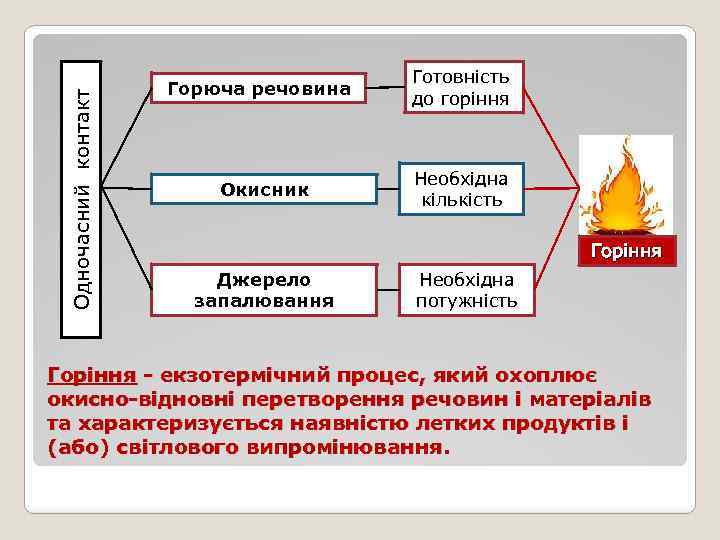 Одночасний контакт

Горюча речовина

Готовність до горіння

Окисник

Необхідна кількість

Джерело запалювання

Необхідна потужність

Горіння

Горіння - екзотермічний процес, який охоплює окисно-відновні перетворення речовин і матеріалів та характеризується наявністю летких продуктів і (або) світлового випромінювання.